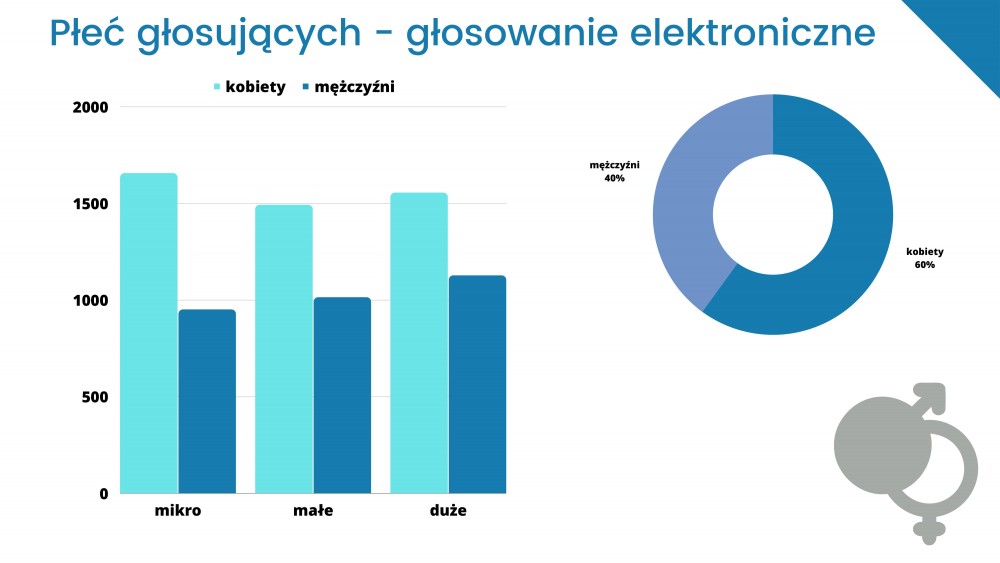 Płeć głosujących - głosowanie elektroniczne

kobiety mężczyźni

2000
1500
1000
500
0

mikro małe duże

mężczyźni
40%

kobiety
60%